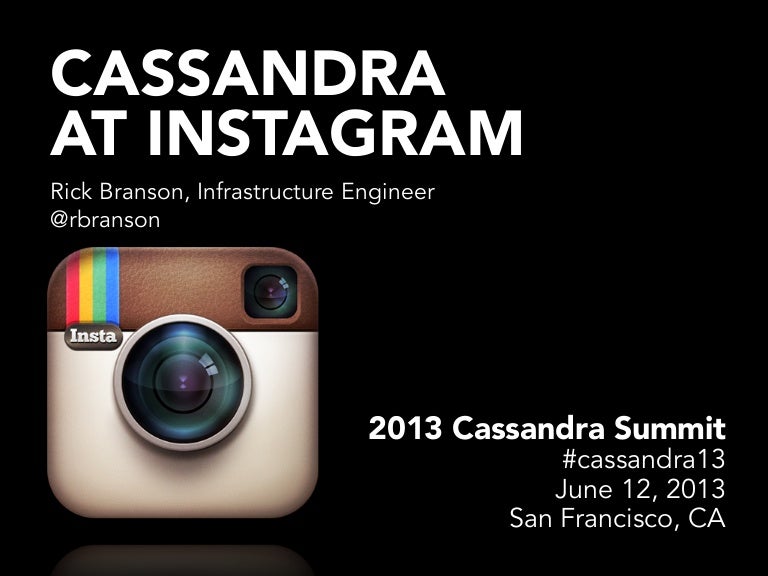 CASSANDRA AT INSTAGRAM

Rick Branson, Infrastructure Engineer
@rbranson

Insta

2013 Cassandra Summit
#cassandra13
June 12, 2013
San Francisco, CA